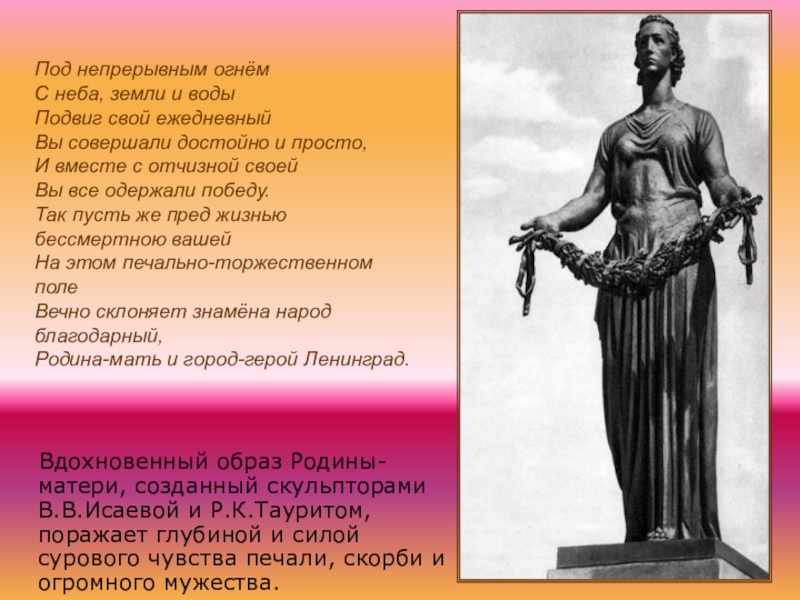 Под непрерывным огнём
С неба, земли и воды
Подвиг свой ежедневный
Вы совершали достойно и просто,
И вместе с отчизной своей
Вы все одержали победу.
Так пусть же пред жизнью бессмертною вашей
На этом печально-торжественном поле
Вечно склоняет знамёна народ благодарный,
Родина-мать и город-герой Ленинград.

Вдохновенный образ Родины-матери, созданный скульпторами В.В.Исаевой и Р.К.Тауритом, поражает глубиной и силой сурового чувства печали, скорби и огромного мужества.